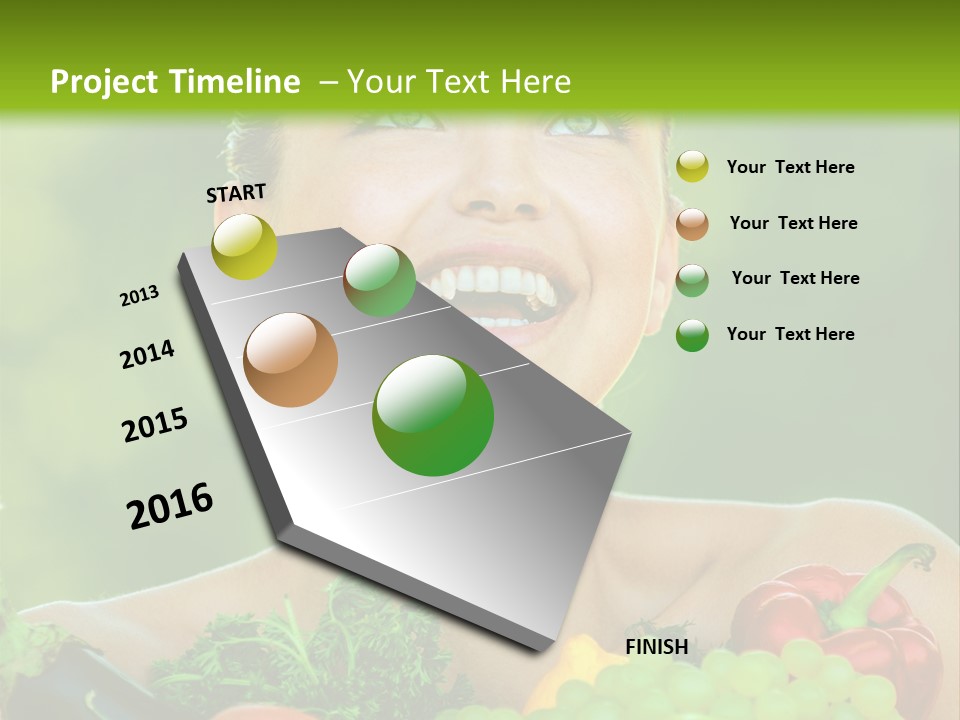 Project Timeline – Your Text Here

START

2013

2014

2015

2016

FINISH

Your Text Here

Your Text Here

Your Text Here

Your Text Here